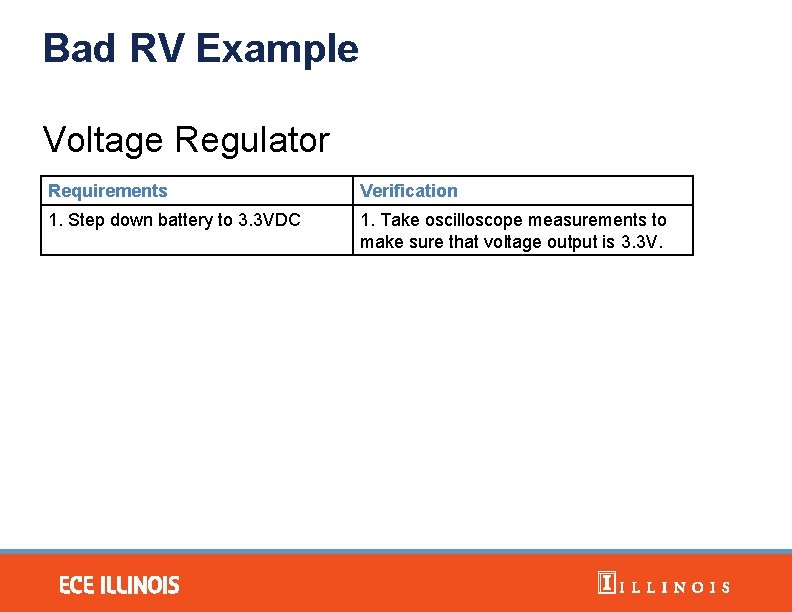 Bad RV Example

Voltage Regulator

| Requirements | Verification |
|---|---|
| 1. Step down battery to 3.3VDC | 1. Take oscilloscope measurements to make sure that voltage output is 3.3V. |

ECE ILLINOIS

I ILLINOIS